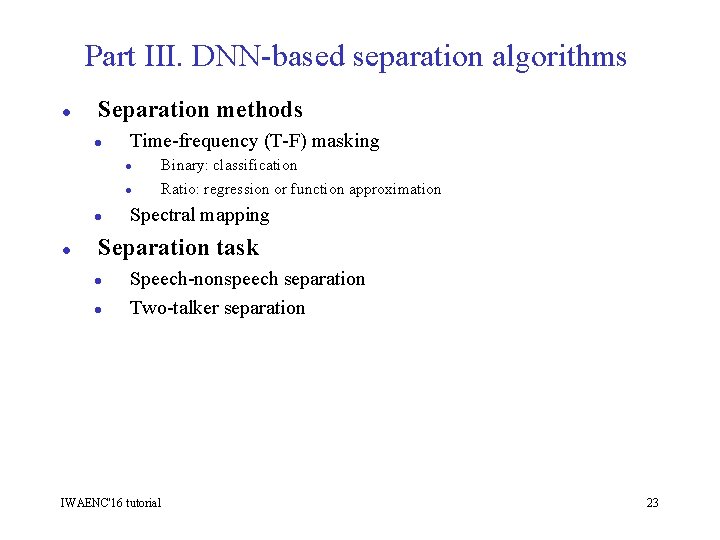 Part III. DNN-based separation algorithms

- Separation methods
  - Time-frequency (T-F) masking
    - Binary: classification
    - Ratio: regression or function approximation
  - Spectral mapping
- Separation task
  - Speech-nonspeech separation
  - Two-talker separation

IWAENC'16 tutorial

23